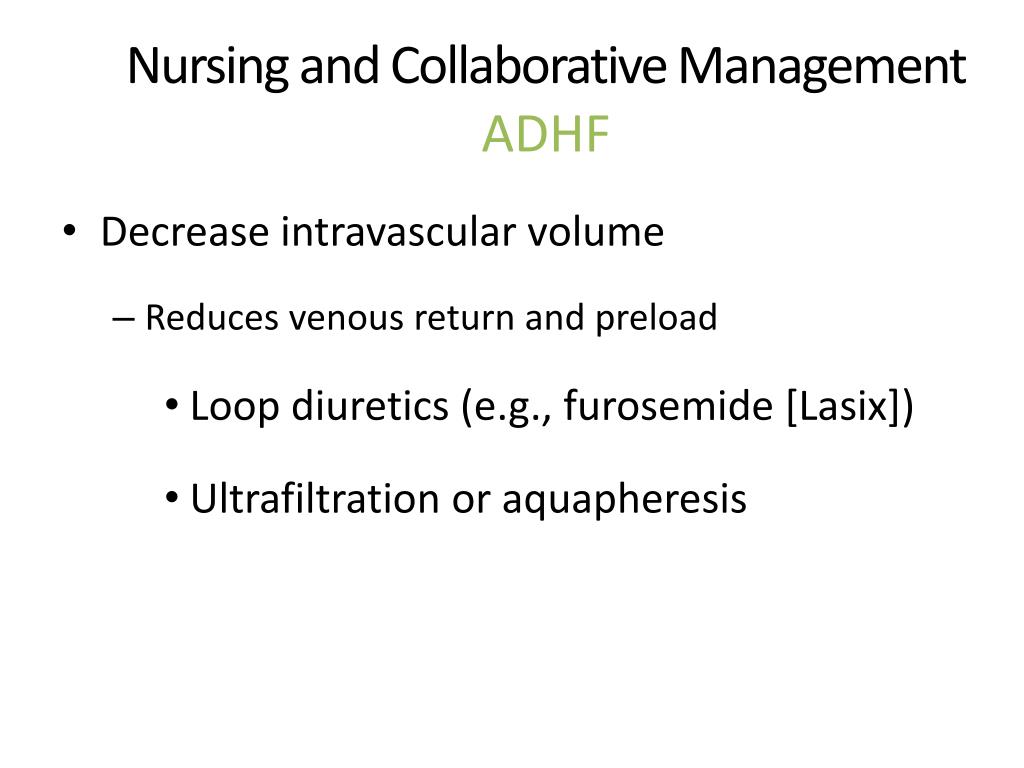 Nursing and Collaborative Management
ADHF

• Decrease intravascular volume

– Reduces venous return and preload

• Loop diuretics (e.g., furosemide [Lasix])

• Ultrafiltration or aquapheresis